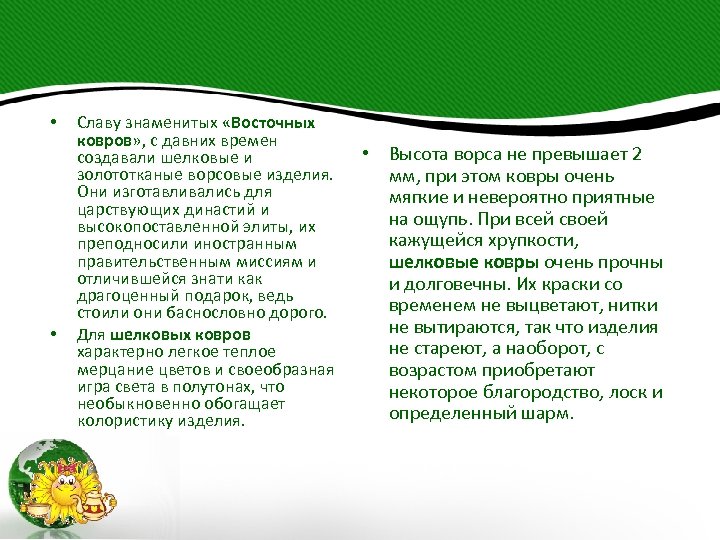 • Славу знаменитых «Восточных ковров», с давних времен создавали шелковые и золототканые ворсовые изделия. Они изготавливались для царствующих династий и высокопоставленной элиты, их преподносили иностранным правительственным миссиям и отличившейся знати как драгоценный подарок, ведь стоили они баснословно дорого.

• Для шелковых ковров характерно легкое теплое мерцание цветов и своеобразная игра света в полутонах, что необыкновенно обогащает колористику изделия.

• Высота ворса не превышает 2 мм, при этом ковры очень мягкие и невероятно приятные на ощупь. При всей своей кажущейся хрупкости, шелковые ковры очень прочны и долговечны. Их краски со временем не выцветают, нитки не вытираются, так что изделия не стареют, а наоборот, с возрастом приобретают некоторое благородство, лоск и определенный шарм.